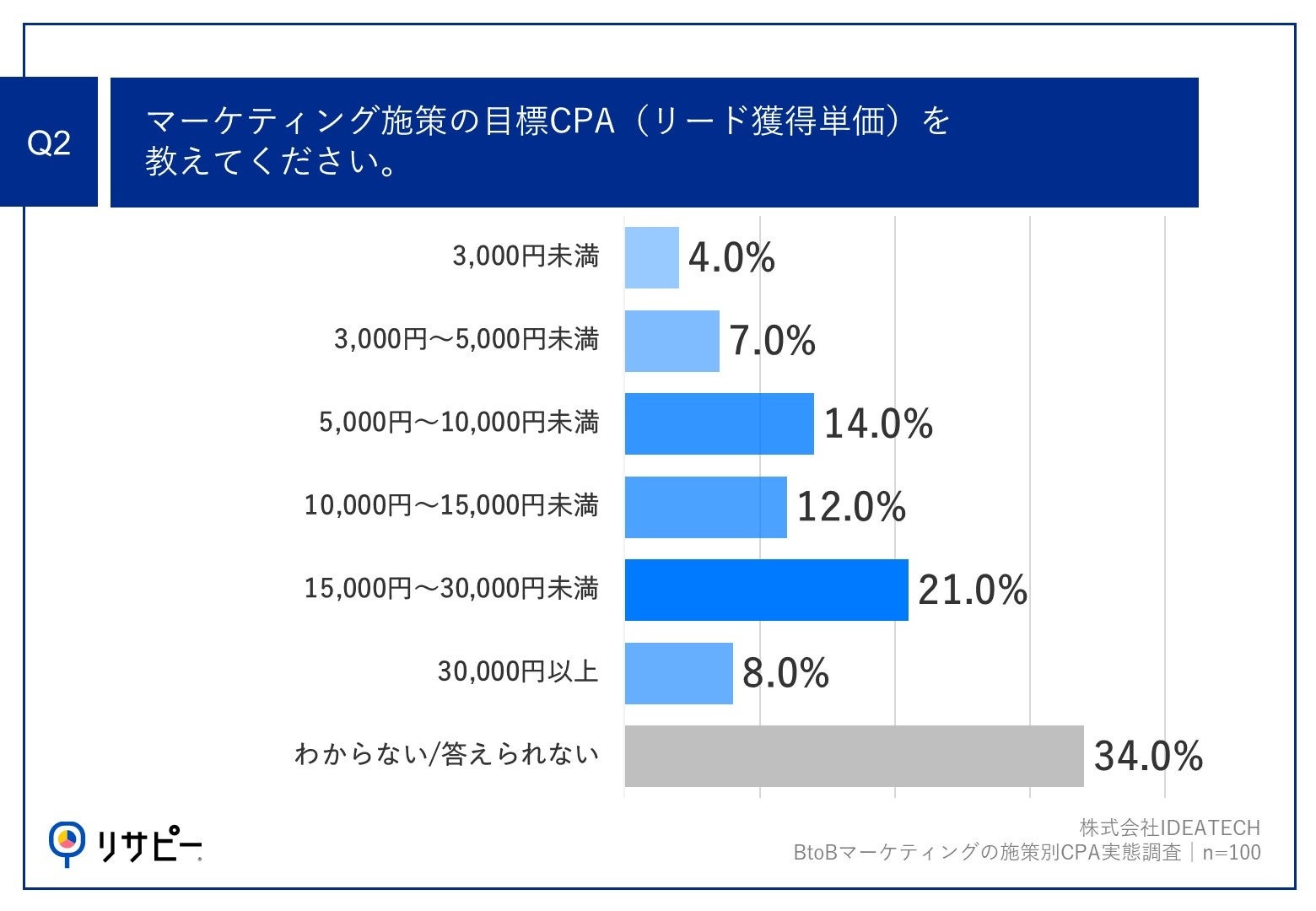 Q2

マーケティング施策の目標CPA（リード獲得単価）を教えてください。

3,000円未満 4.0%
3,000円～5,000円未満 7.0%
5,000円～10,000円未満 14.0%
10,000円～15,000円未満 12.0%
15,000円～30,000円未満 21.0%
30,000円以上 8.0%
わからない/答えられない 34.0%

リサピー

株式会社IDEATECH
BtoBマーケティングの施策別CPA実態調査｜n=100